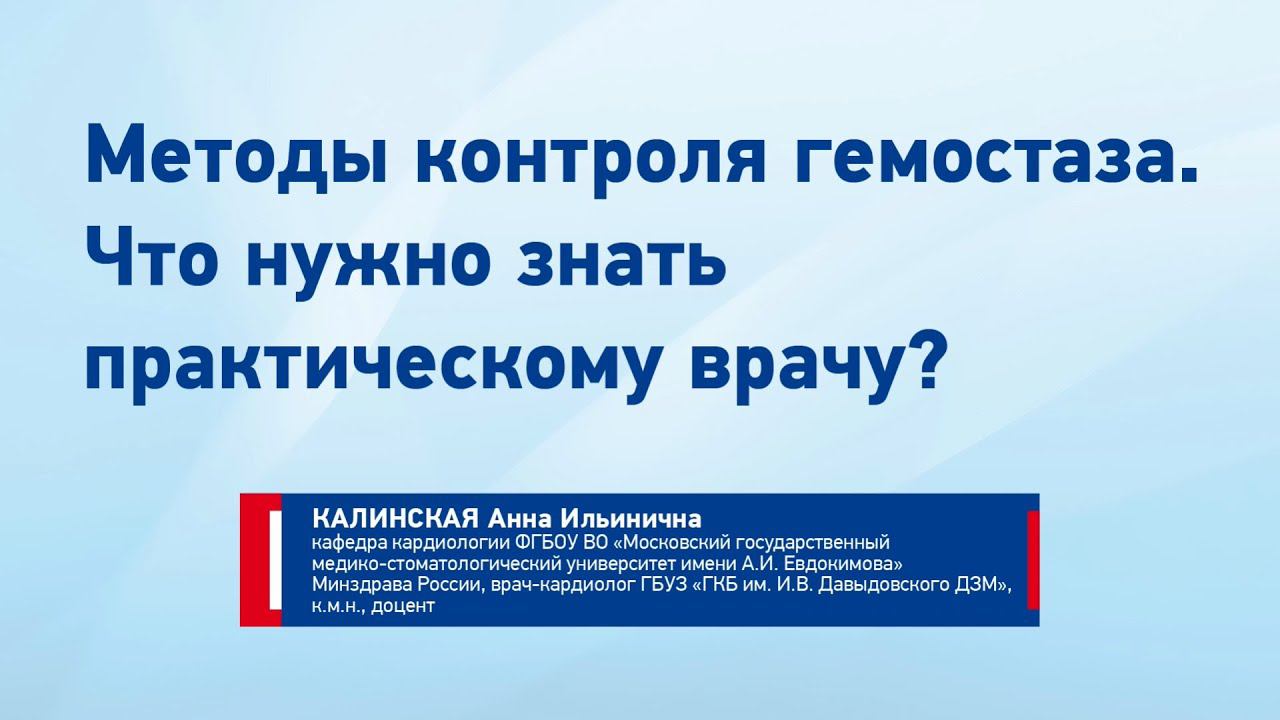 Методы контроля гемостаза. Что нужно знать практическому врачу?

КАЛИНСКАЯ Анна Ильинична
кафедра кардиологии ФГБОУ ВО «Московский государственный медико-стоматологический университет имени А.И. Евдокимова» Минздрава России, врач-кардиолог ГБУЗ «ГКБ им. И.В. Давыдовского ДЗМ», к.м.н., доцент